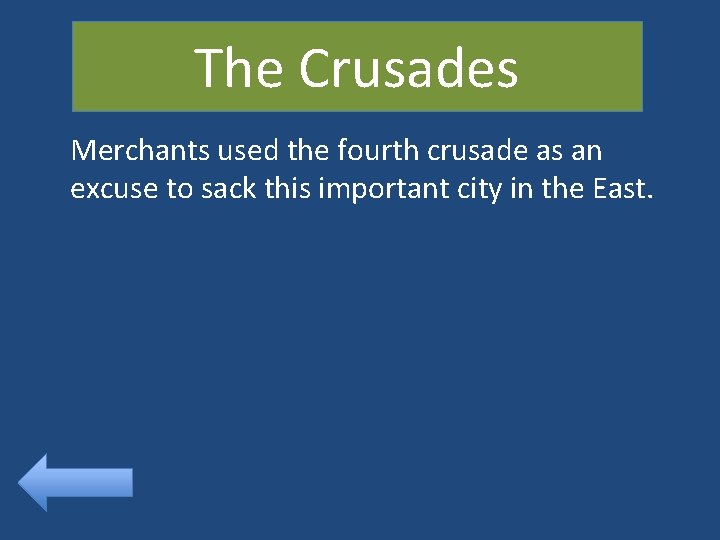 The Crusades

Merchants used the fourth crusade as an excuse to sack this important city in the East.